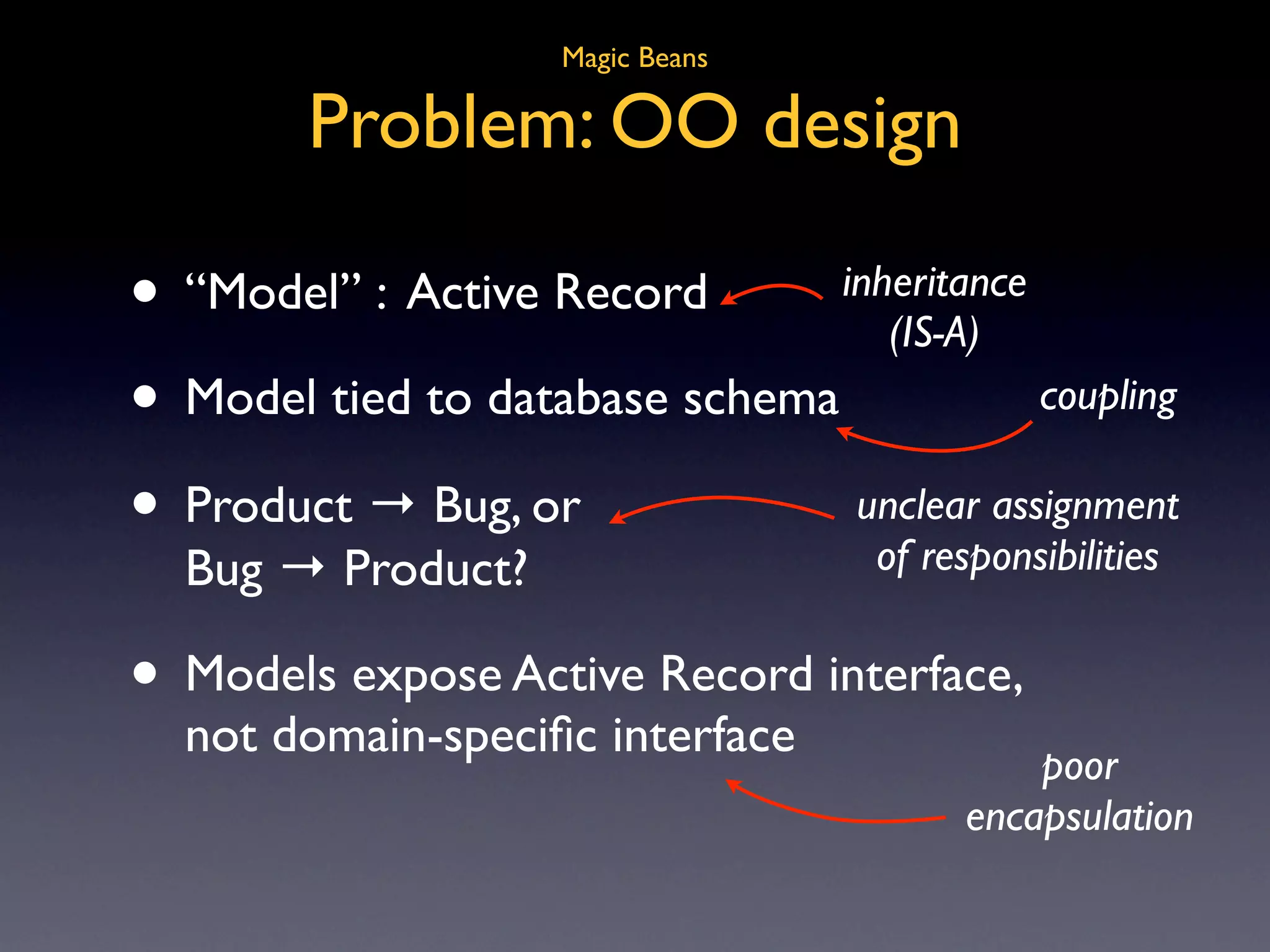 Magic Beans

Problem: OO design

• “Model” : Active Record

inheritance (IS-A)

• Model tied to database schema

coupling

• Product → Bug, or Bug → Product?

unclear assignment of responsibilities

• Models expose Active Record interface, not domain-specific interface

poor encapsulation